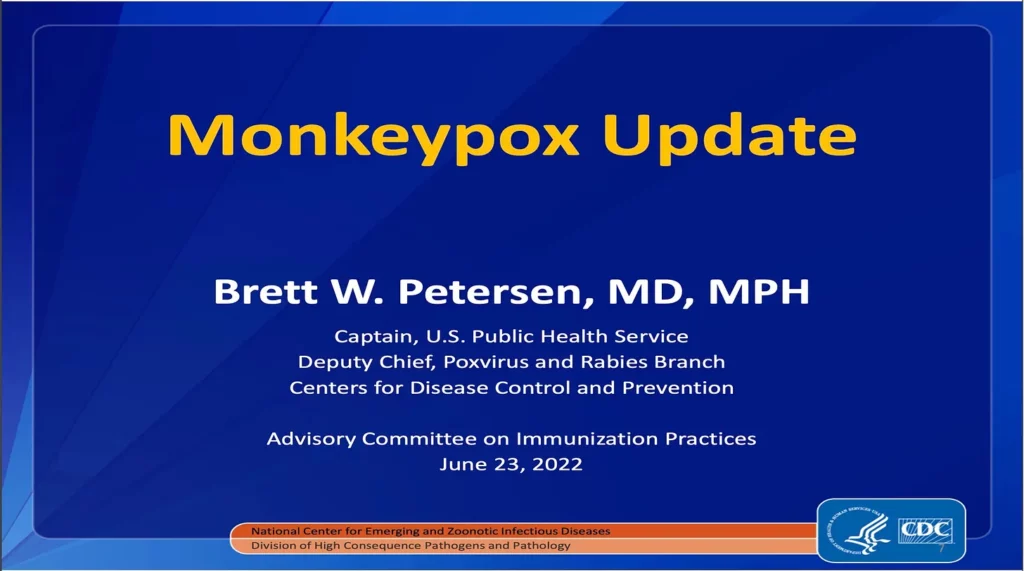 Monkeypox Update

Brett W. Petersen, MD, MPH

Captain, U.S. Public Health Service
Deputy Chief, Poxvirus and Rabies Branch
Centers for Disease Control and Prevention

Advisory Committee on Immunization Practices
June 23, 2022

National Center for Emerging and Zoonotic Infectious Diseases
Division of High Consequence Pathogens and Pathology

CDC